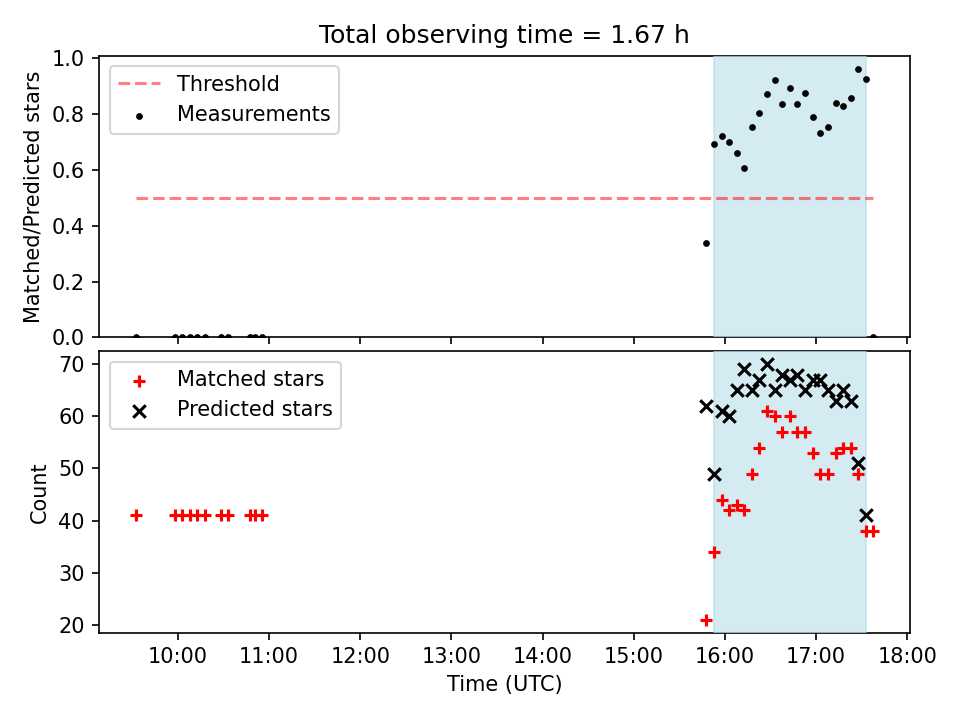 Total observing time = 1.67 h

Threshold
Measurements

Matched/Predicted stars

1.0
0.8
0.6
0.4
0.2
0.0

Matched stars
Predicted stars

Count

70
60
50
40
30
20

10:00
11:00
12:00
13:00
14:00
15:00
16:00
17:00
18:00

Time (UTC)